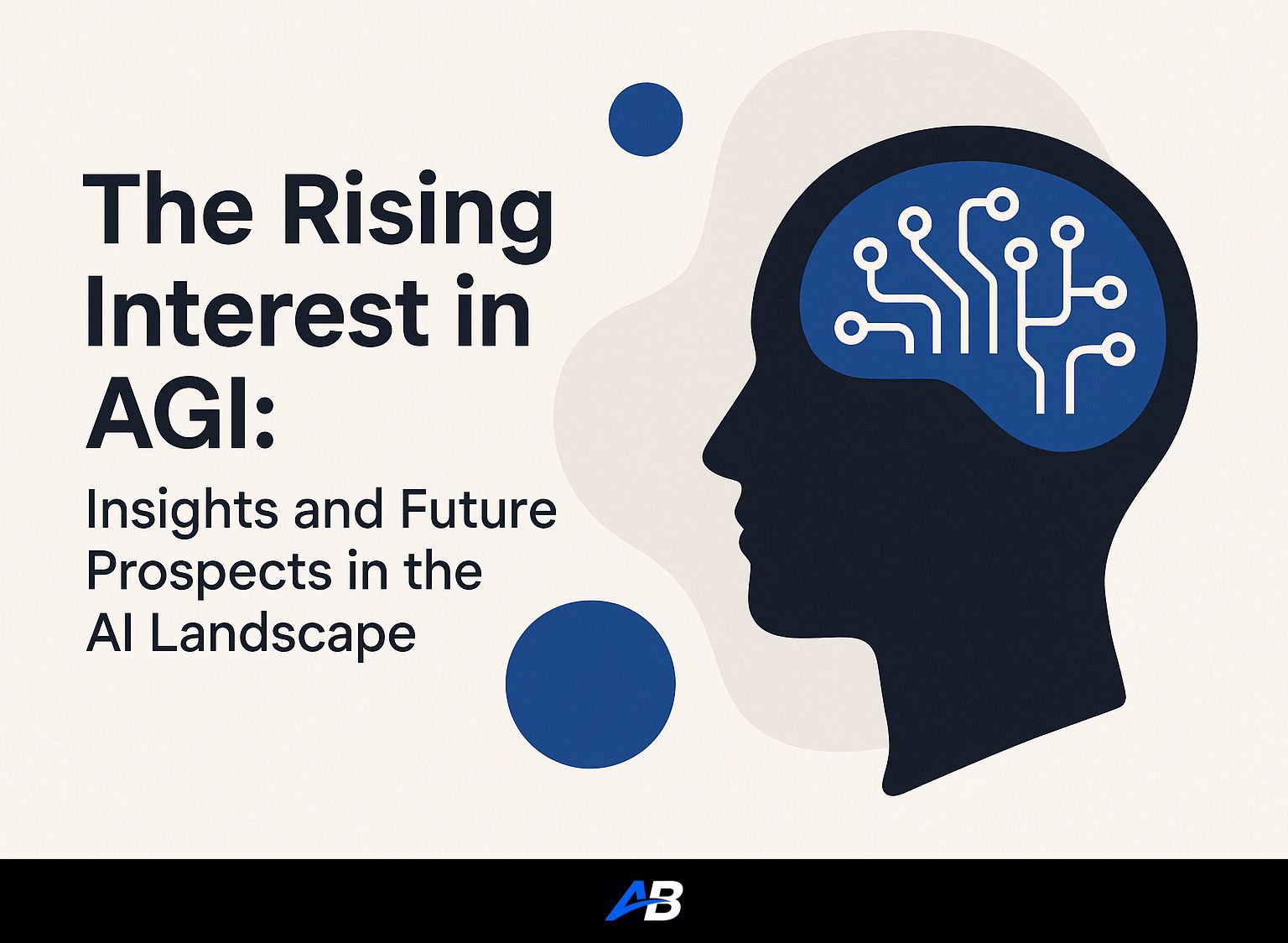 The Rising Interest in AGI:

Insights and Future Prospects in the AI Landscape

AB